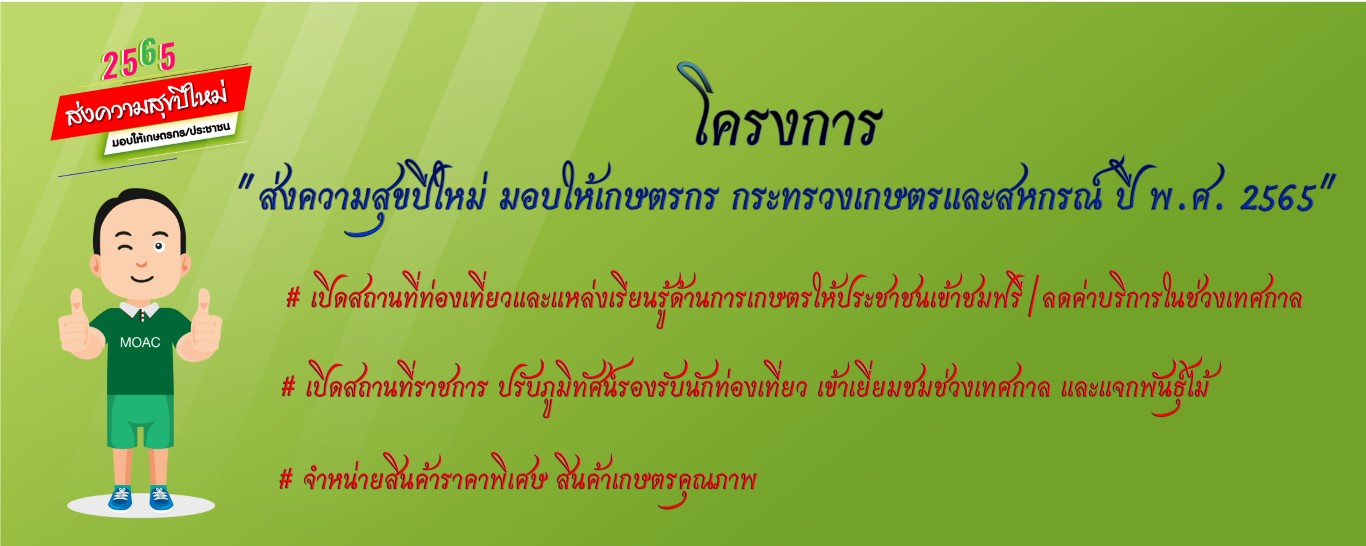 2565
ส่งความสุขปีใหม่
มอบให้เกษตรกร/ประชาชน

MOAC

โครงการ

"ส่งความสุขปีใหม่ มอบให้เกษตรกร กระทรวงเกษตรและสหกรณ์ ปี พ.ศ. 2565"

# เปิดสถานที่ท่องเที่ยวและแหล่งเรียนรู้ด้านการเกษตรให้ประชาชนเข้าชมฟรี / ลดค่าบริการในช่วงเทศกาล

# เปิดสถานที่ราชการ ปรับภูมิทัศน์รองรับนักท่องเที่ยว เข้าเยี่ยมชมช่วงเทศกาล และแจกพันธุ์ไม้

# จำหน่ายสินค้าราคาพิเศษ สินค้าเกษตรคุณภาพ